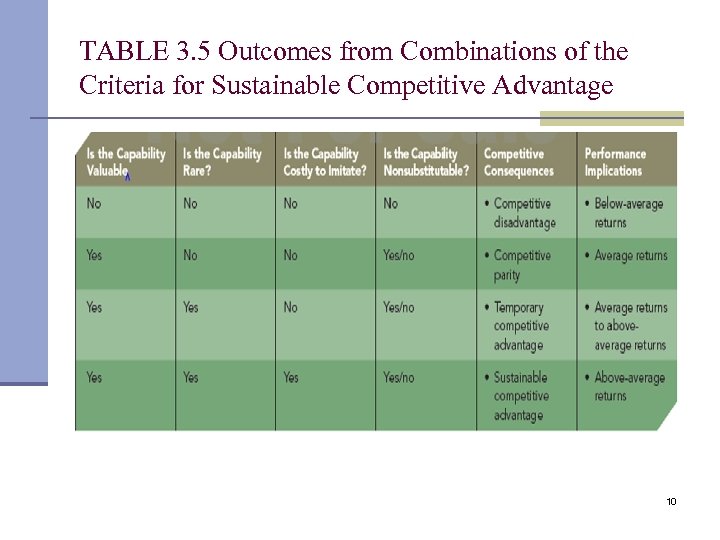 TABLE 3.5 Outcomes from Combinations of the Criteria for Sustainable Competitive Advantage

| Is the Capability Valuable | Is the Capability Rare? | Is the Capability Costly to Imitate? | Is the Capability Nonsubstitutable? | Competitive Consequences | Performance Implications |
|---|---|---|---|---|---|
| No | No | No | No | • Competitive disadvantage | • Below-average returns |
| Yes | No | No | Yes/no | • Competitive parity | • Average returns |
| Yes | Yes | No | Yes/no | • Temporary competitive advantage | • Average returns to above-average returns |
| Yes | Yes | Yes | Yes/no | • Sustainable competitive advantage | • Above-average returns |

10